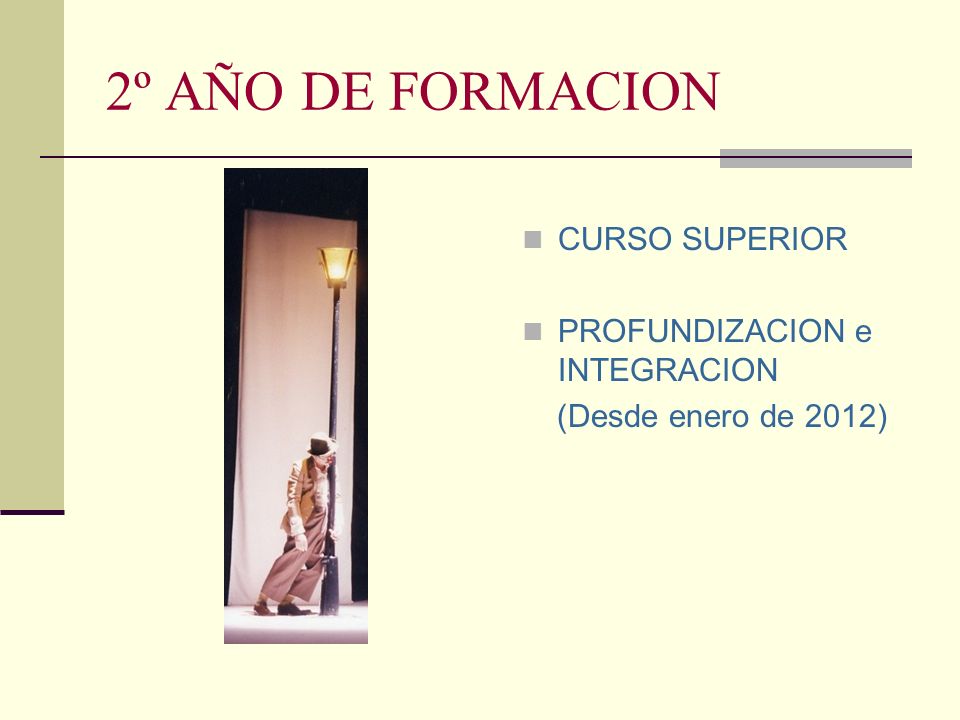 2º AÑO DE FORMACION

CURSO SUPERIOR

PROFUNDIZACION e INTEGRACION
(Desde enero de 2012)